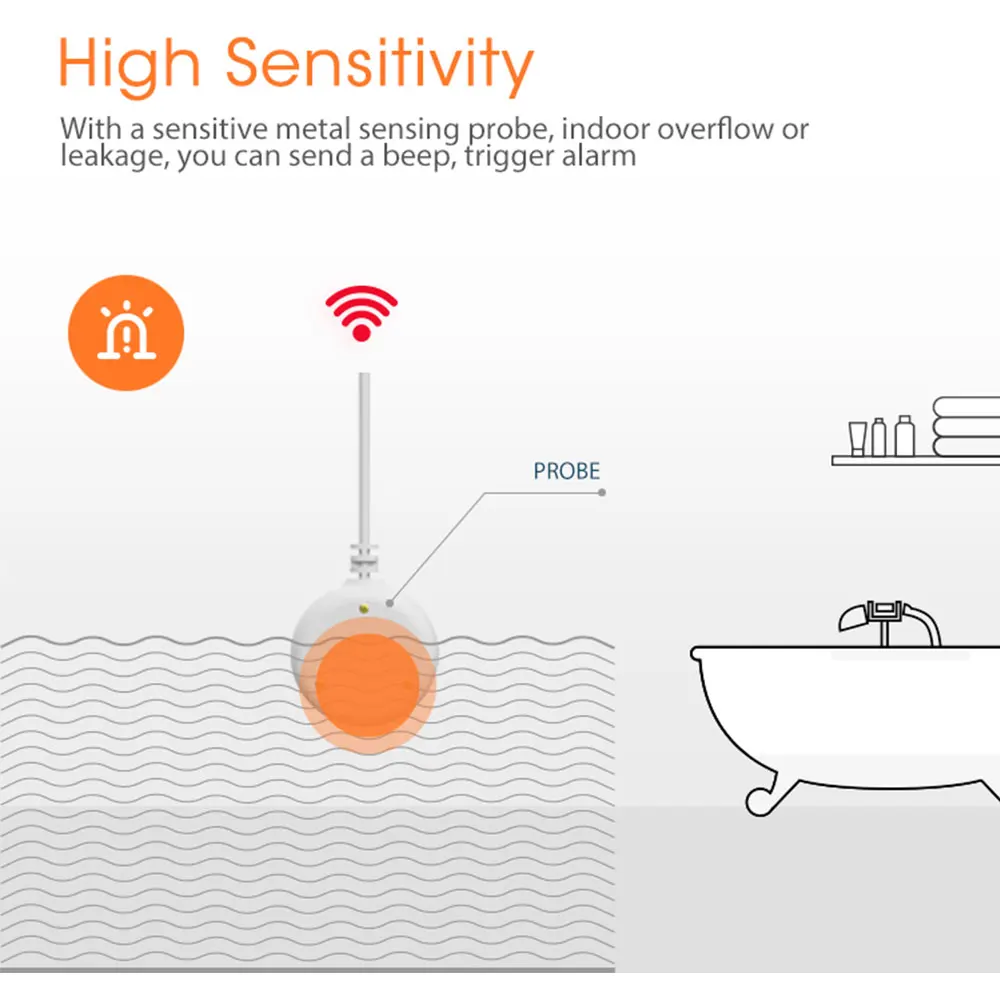 High Sensitivity

With a sensitive metal sensing probe, indoor overflow or leakage, you can send a beep, trigger alarm

PROBE